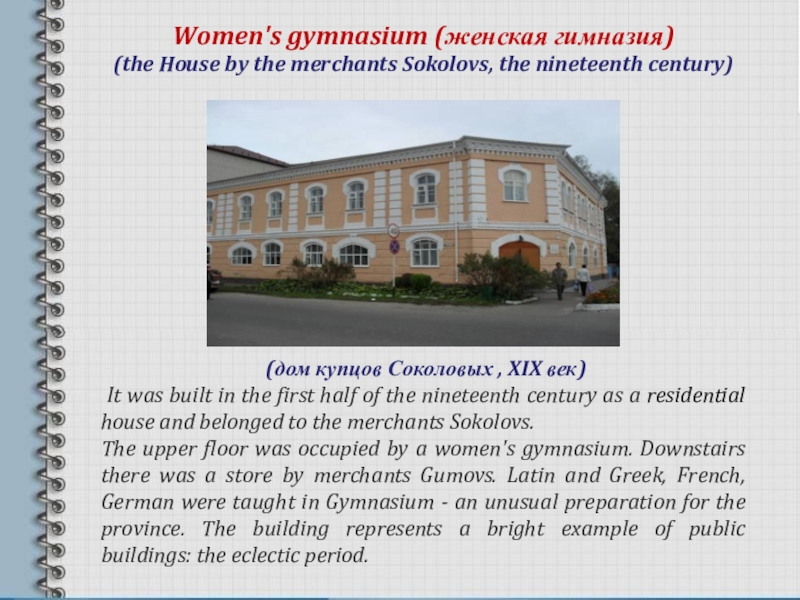 Women's gymnasium (женская гимназия)
(the House by the merchants Sokolovs, the nineteenth century)

(дом купцов Соколовых , XIX век)

It was built in the first half of the nineteenth century as a residential house and belonged to the merchants Sokolovs.
The upper floor was occupied by a women's gymnasium. Downstairs there was a store by merchants Gumovs. Latin and Greek, French, German were taught in Gymnasium - an unusual preparation for the province. The building represents a bright example of public buildings: the eclectic period.